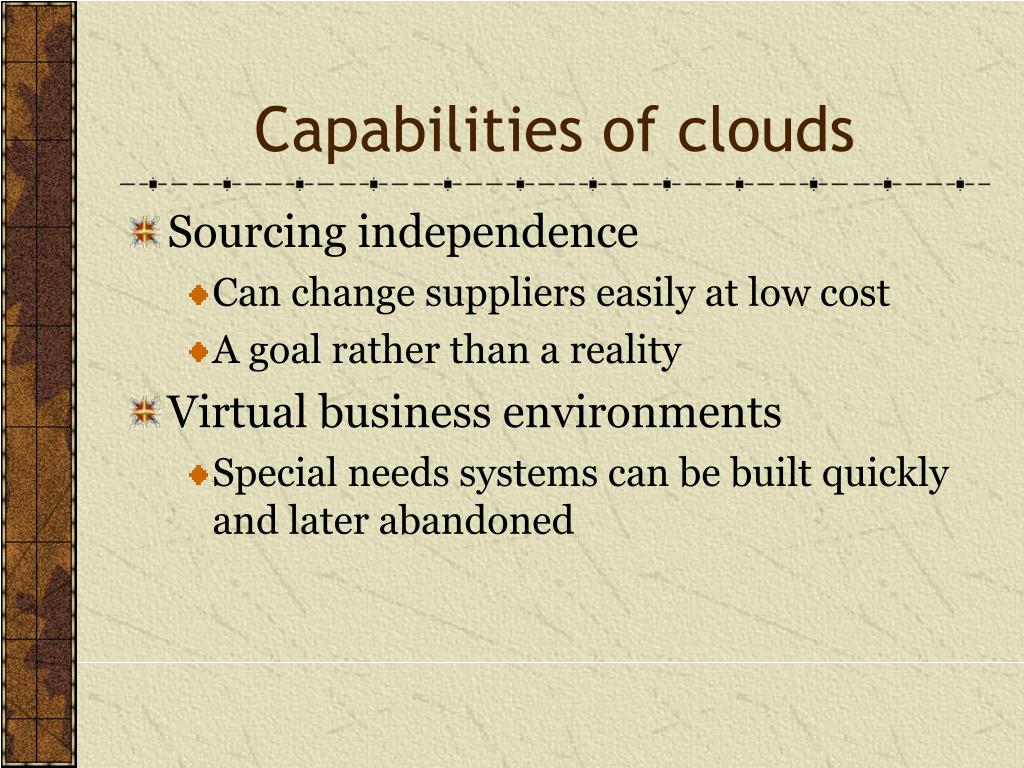 Capabilities of clouds

Sourcing independence

Can change suppliers easily at low cost

A goal rather than a reality

Virtual business environments

Special needs systems can be built quickly and later abandoned